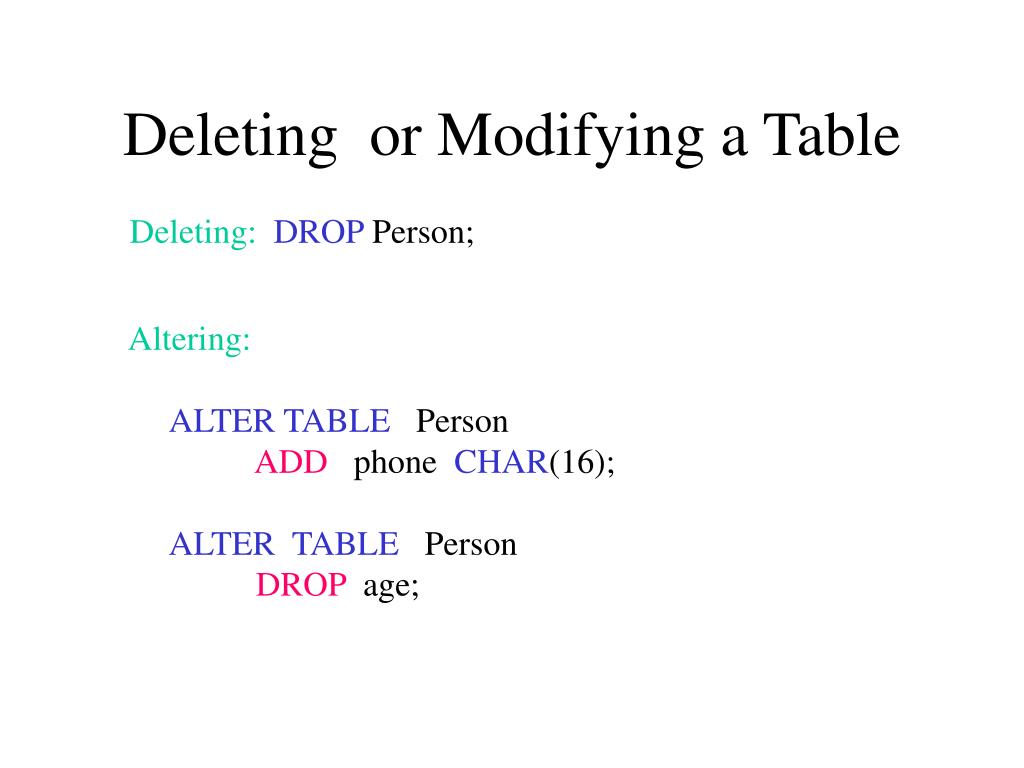 Deleting or Modifying a Table

Deleting: DROP Person;

Altering:

ALTER TABLE Person
ADD phone CHAR(16);

ALTER TABLE Person
DROP age;